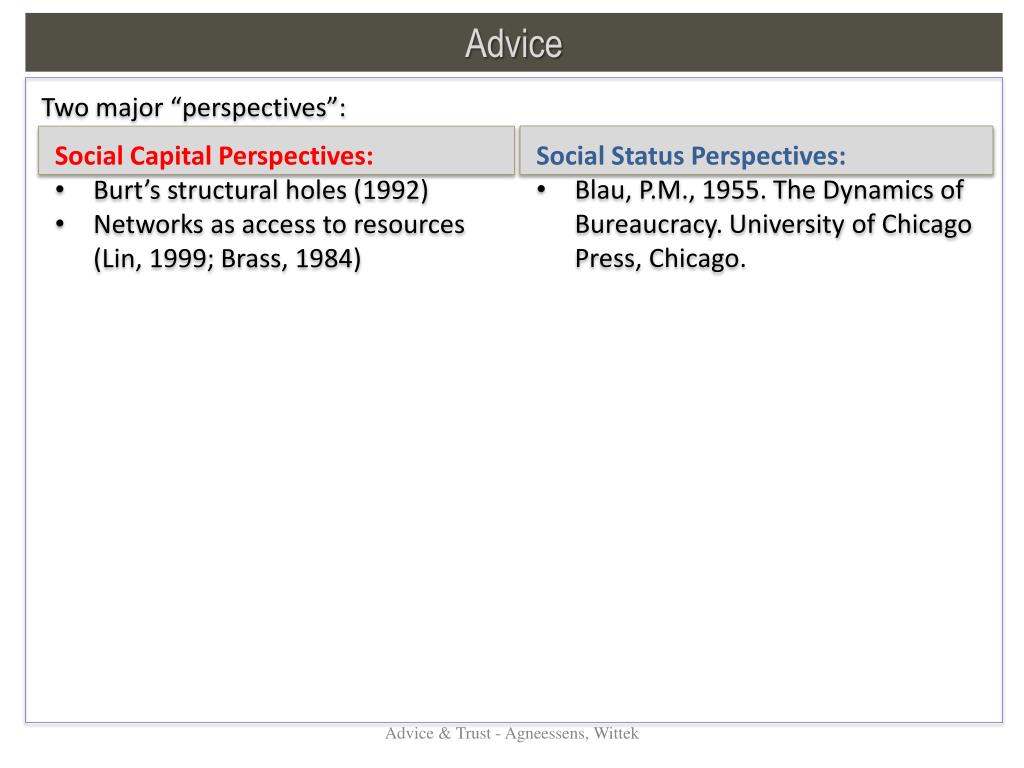 Advice

Two major “perspectives”:

Social Capital Perspectives:
• Burt’s structural holes (1992)
• Networks as access to resources (Lin, 1999; Brass, 1984)

Social Status Perspectives:
• Blau, P.M., 1955. The Dynamics of Bureaucracy. University of Chicago Press, Chicago.

Advice & Trust - Agneessens, Wittek